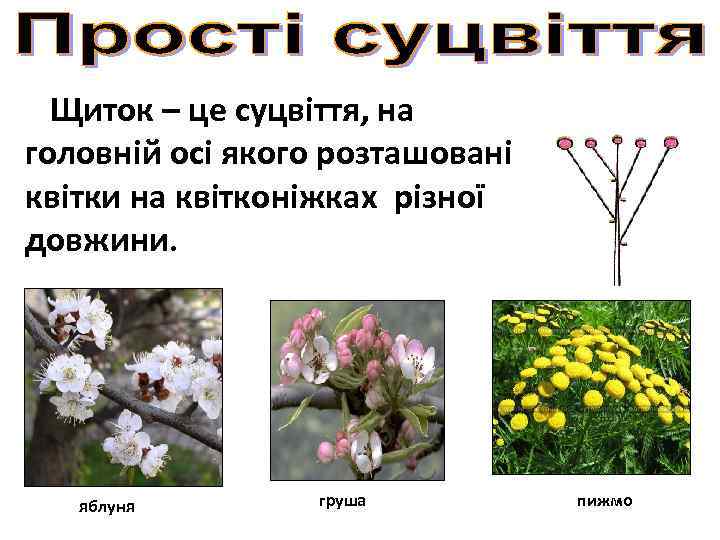 Прості суцвіття

Щиток – це суцвіття, на головній осі якого розташовані квітки на квітконіжках різної довжини.

яблуня

груша

пижмо